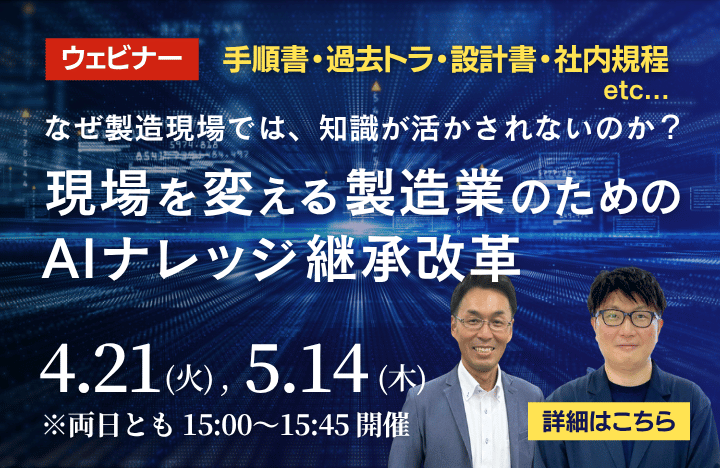 ウェビナー

手順書・過去トラ・設計書・社内規程 etc...

なぜ製造現場では、知識が活かされないのか？

現場を変える製造業のための AIナレッジ継承改革

4.21(火), 5.14(木)

※両日とも 15:00～15:45 開催

詳細はこちら